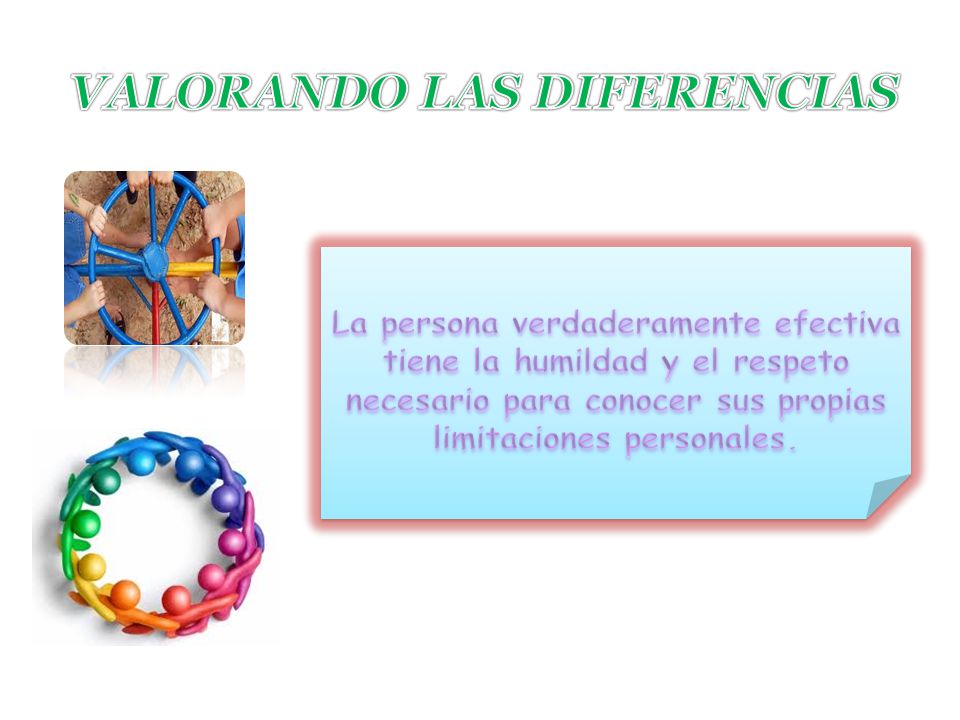 VALORANDO LAS DIFERENCIAS

La persona verdaderamente efectiva tiene la humildad y el respeto necesario para conocer sus propias limitaciones personales.